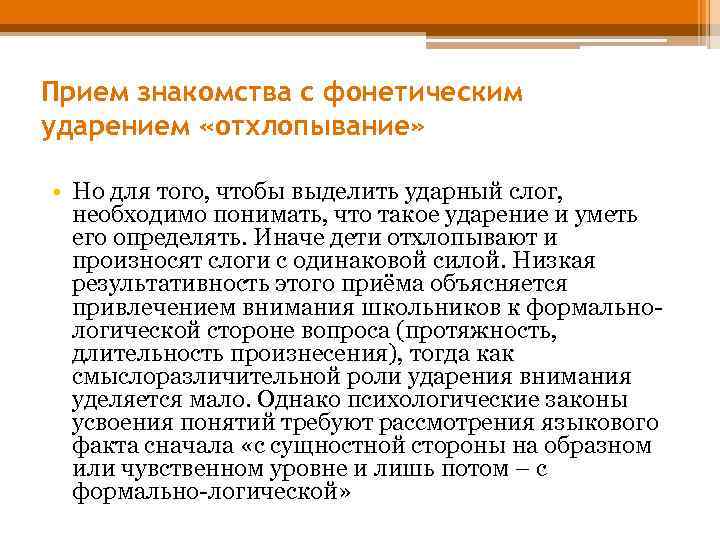 Прием знакомства с фонетическим ударением «отхлопывание»

• Но для того, чтобы выделить ударный слог, необходимо понимать, что такое ударение и уметь его определять. Иначе дети отхлопывают и произносят слоги с одинаковой силой. Низкая результативность этого приёма объясняется привлечением внимания школьников к формально-логической стороне вопроса (протяжность, длительность произнесения), тогда как смыслоразличительной роли ударения внимания уделяется мало. Однако психологические законы усвоения понятий требуют рассмотрения языкового факта сначала «с сущностной стороны на образном или чувственном уровне и лишь потом – с формально-логической»